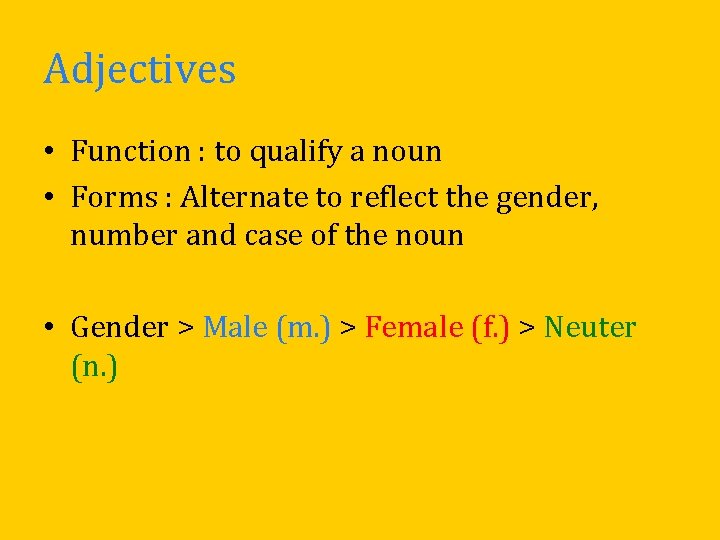 Adjectives

• Function : to qualify a noun
• Forms : Alternate to reflect the gender, number and case of the noun

• Gender > Male (m.) > Female (f.) > Neuter (n.)